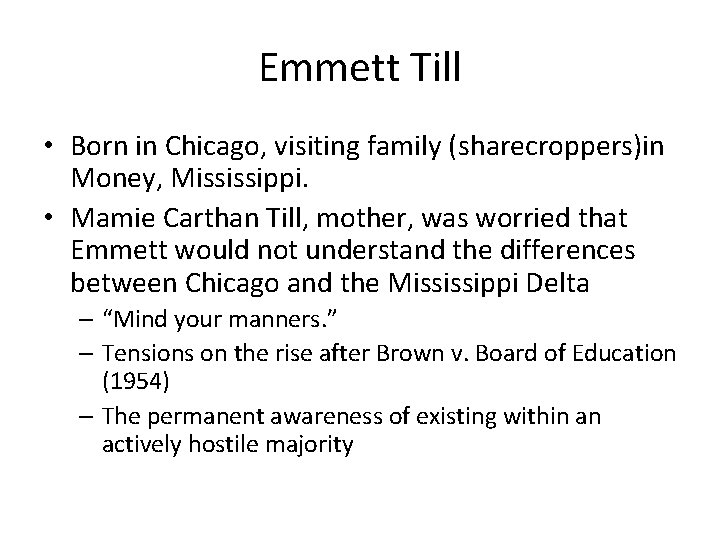 Emmett Till

• Born in Chicago, visiting family (sharecroppers)in Money, Mississippi.
• Mamie Carthan Till, mother, was worried that Emmett would not understand the differences between Chicago and the Mississippi Delta
  – “Mind your manners.”
  – Tensions on the rise after Brown v. Board of Education (1954)
  – The permanent awareness of existing within an actively hostile majority